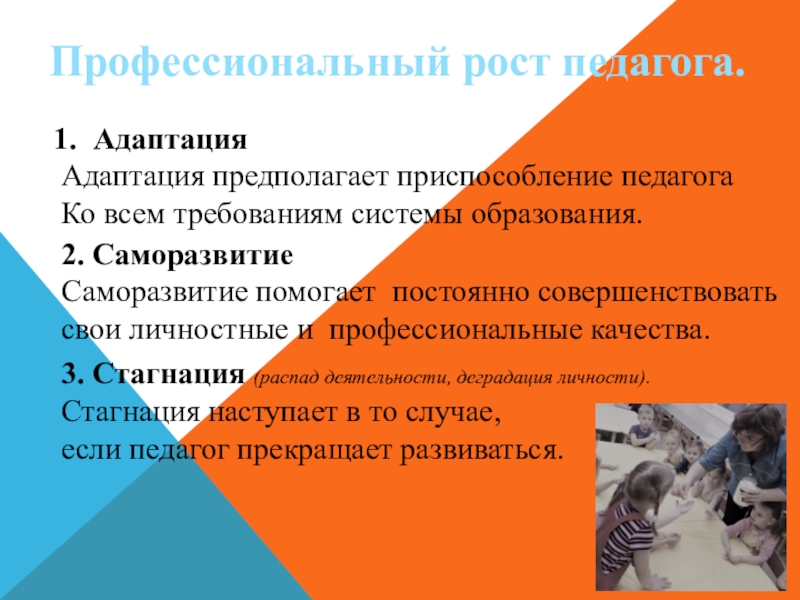 Профессиональный рост педагога.

1. Адаптация
Адаптация предполагает приспособление педагога Ко всем требованиям системы образования.

2. Саморазвитие
Саморазвитие помогает постоянно совершенствовать свои личностные и профессиональные качества.

3. Стагнация (распад деятельности, деградация личности).
Стагнация наступает в то случае, если педагог прекращает развиваться.